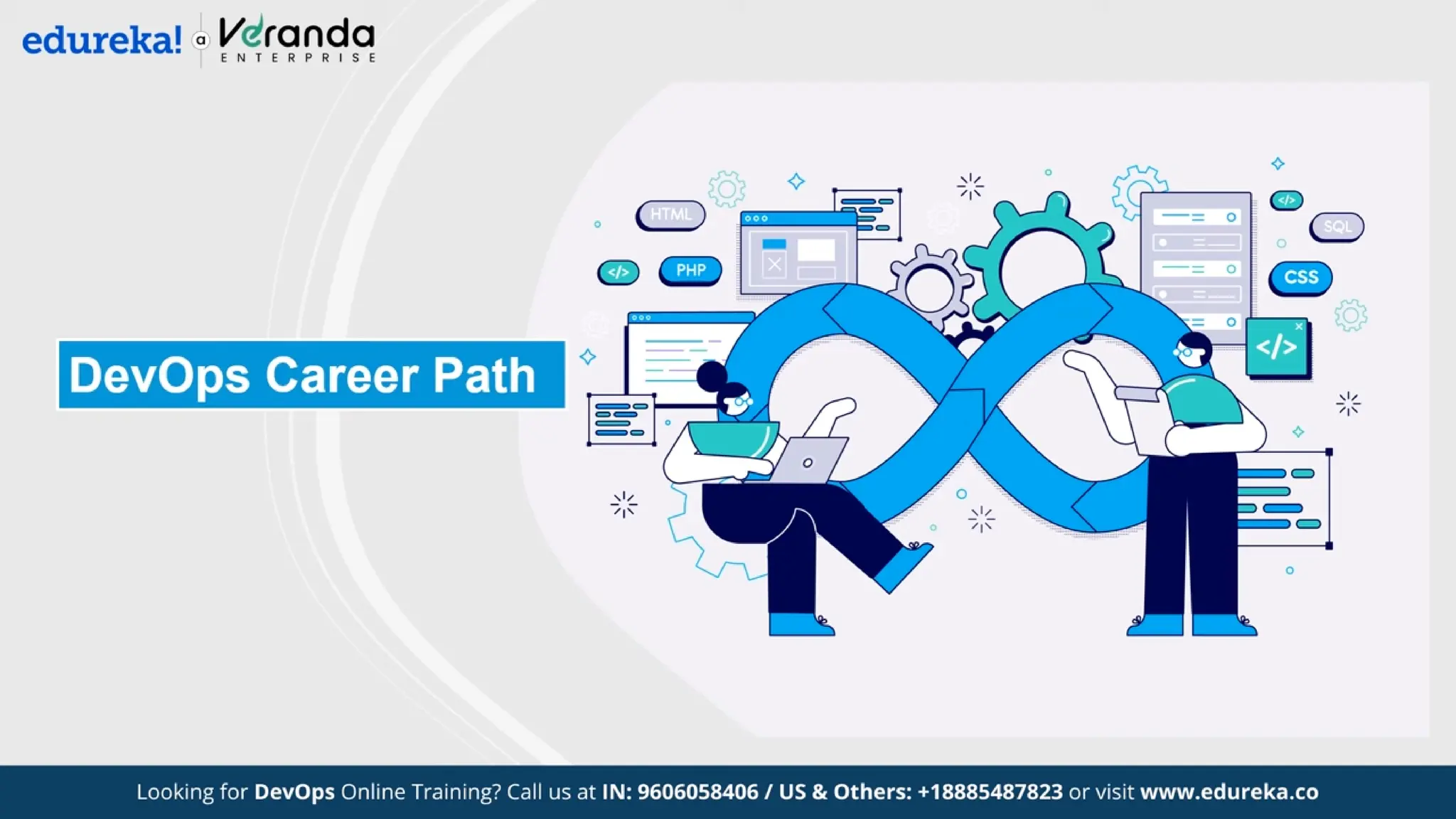 edureka! a Veranda ENTERPRISE

DevOps Career Path

HTML
</>
PHP
</>
SQL
CSS
</>

Looking for DevOps Online Training? Call us at IN: 9606058406 / US & Others: +18885487823 or visit www.edureka.co